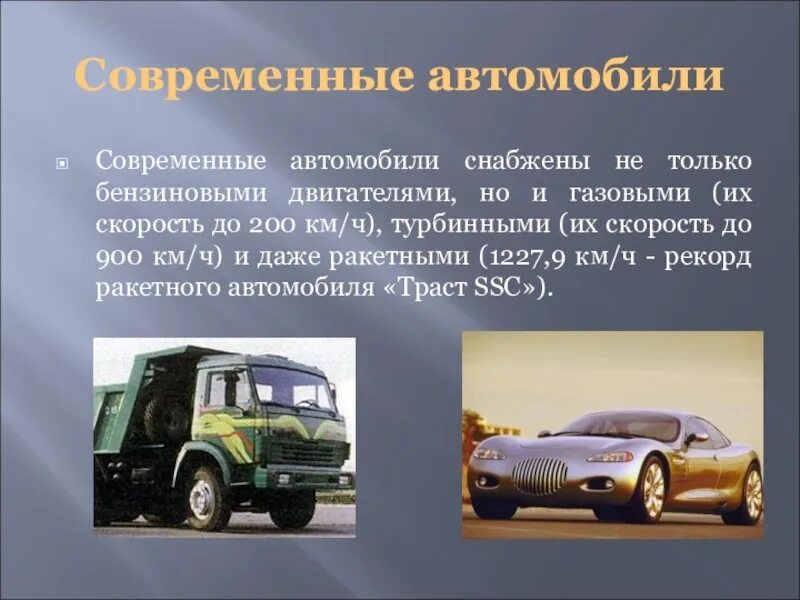 Современные автомобили

Современные автомобили снабжены не только бензиновыми двигателями, но и газовыми (их скорость до 200 км/ч), турбинными (их скорость до 900 км/ч) и даже ракетными (1227,9 км/ч - рекорд ракетного автомобиля «Траст SSC»).